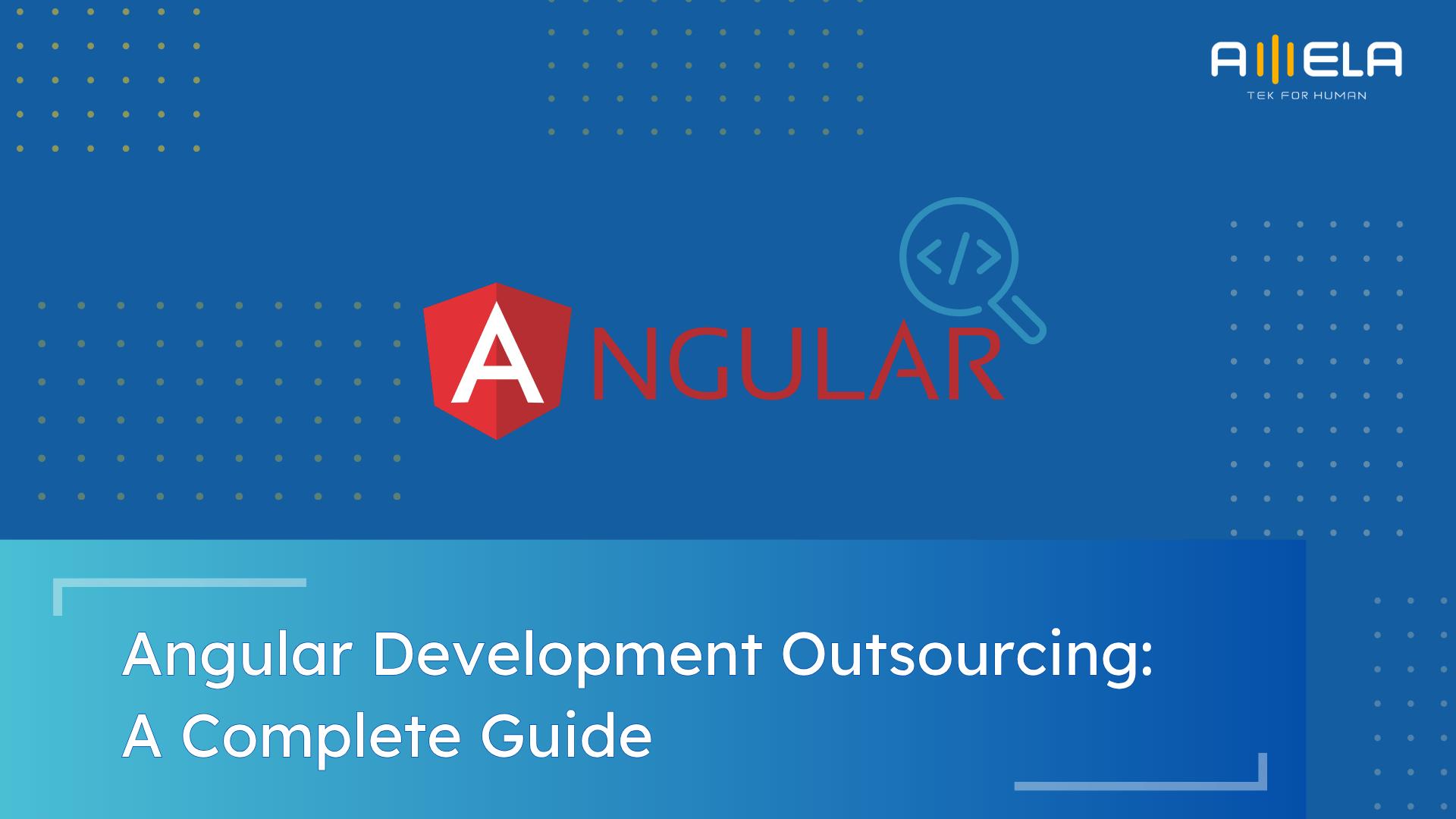 AMELA
TEK FOR HUMAN

</>

ANGULAR

Angular Development Outsourcing:
A Complete Guide